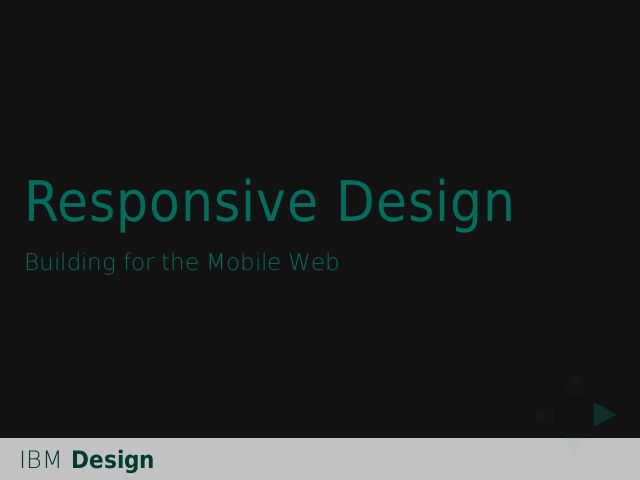 Responsive Design

Building for the Mobile Web

IBM Design